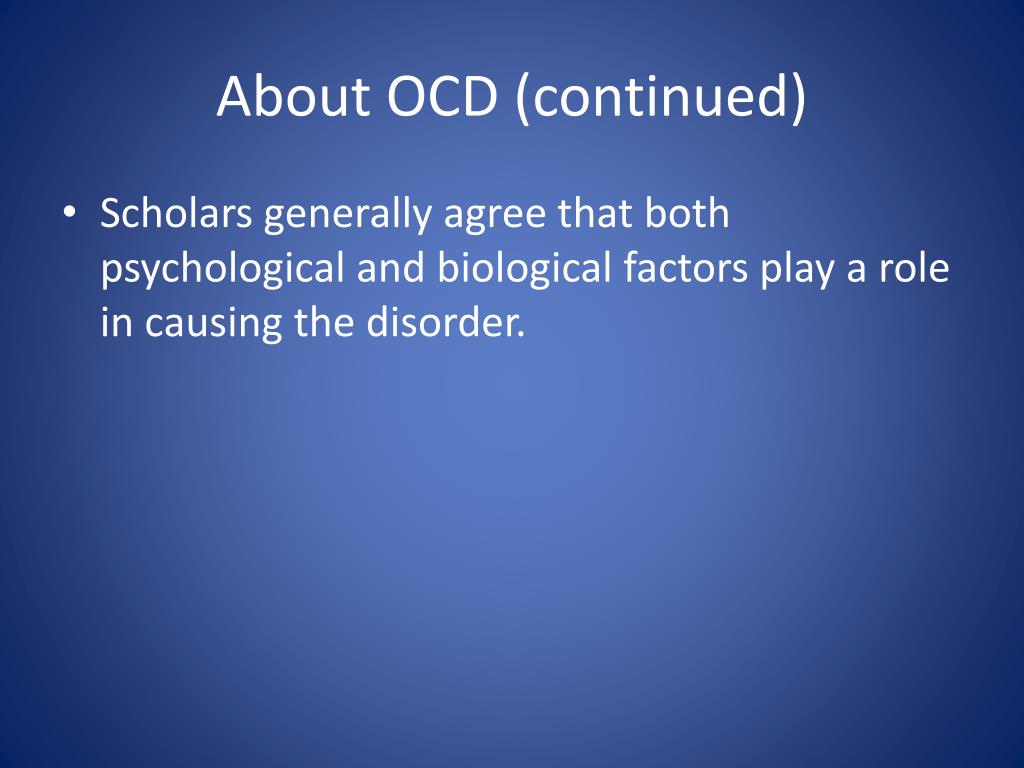 About OCD (continued)

• Scholars generally agree that both psychological and biological factors play a role in causing the disorder.